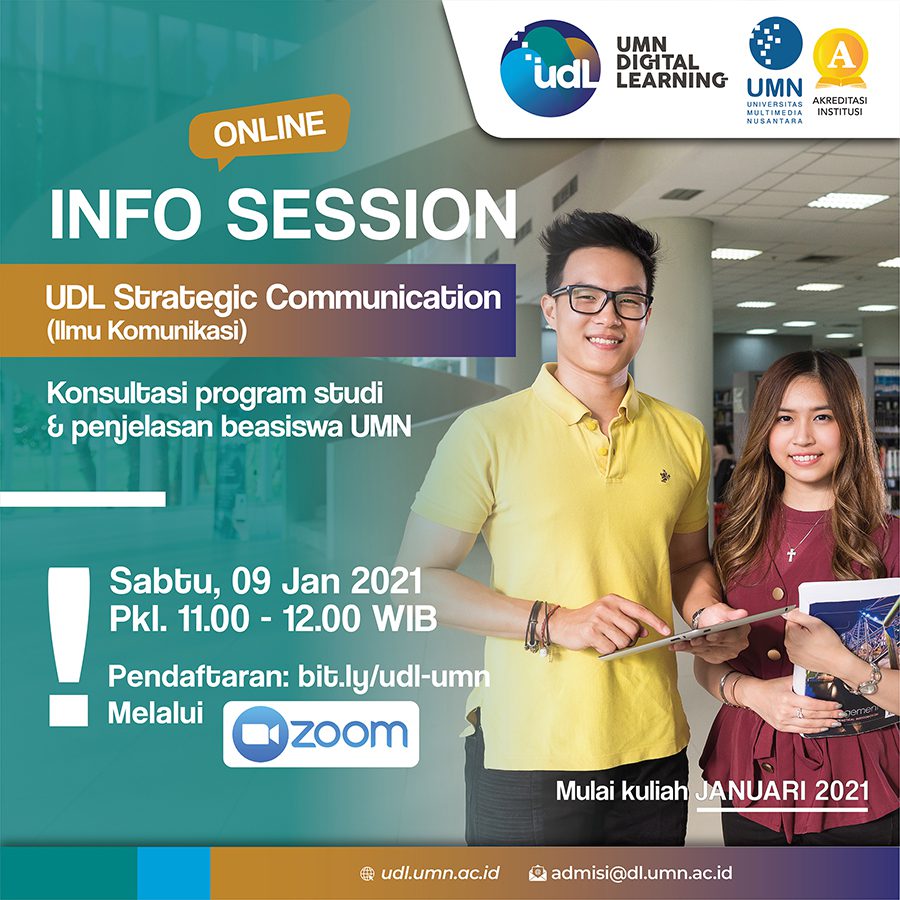 udL UMN DIGITAL LEARNING

UMN UNIVERSITAS MULTIMEDIA NUSANTARA

A AKREDITASI INSTITUSI

ONLINE

INFO SESSION

UDL Strategic Communication (Ilmu Komunikasi)

Konsultasi program studi & penjelasan beasiswa UMN

!

Sabtu, 09 Jan 2021
Pkl. 11.00 - 12.00 WIB

Pendaftaran: bit.ly/udl-umn
Melalui zoom

Mulai kuliah JANUARI 2021

udl.umn.ac.id admisi@dl.umn.ac.id